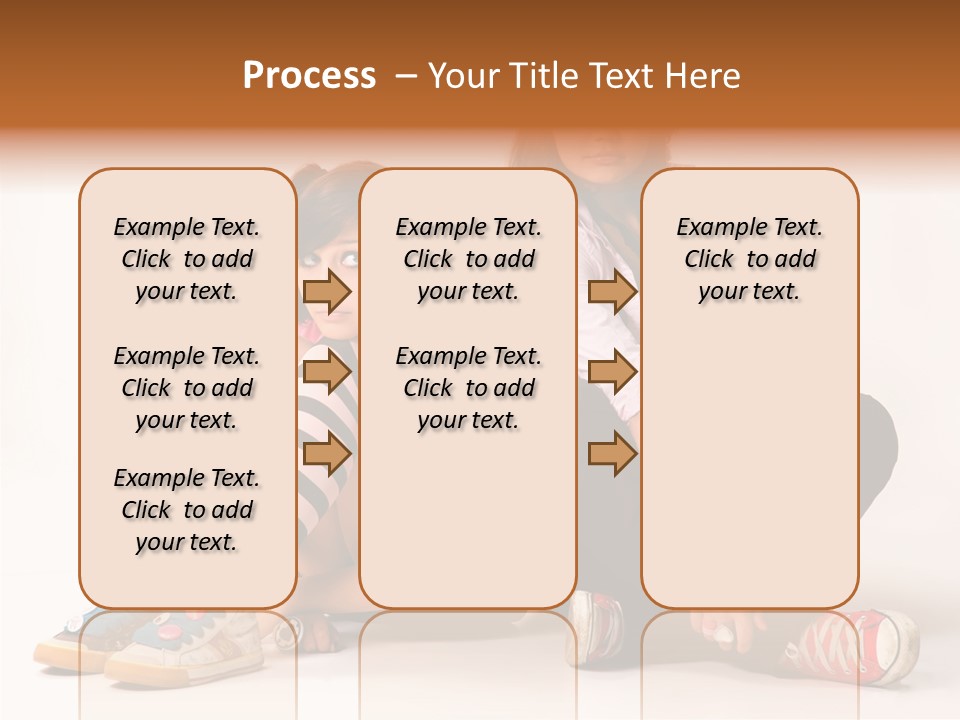 Process – Your Title Text Here

Example Text. Click to add your text.

Example Text. Click to add your text.

Example Text. Click to add your text.

Example Text. Click to add your text.

Example Text. Click to add your text.

Example Text. Click to add your text.